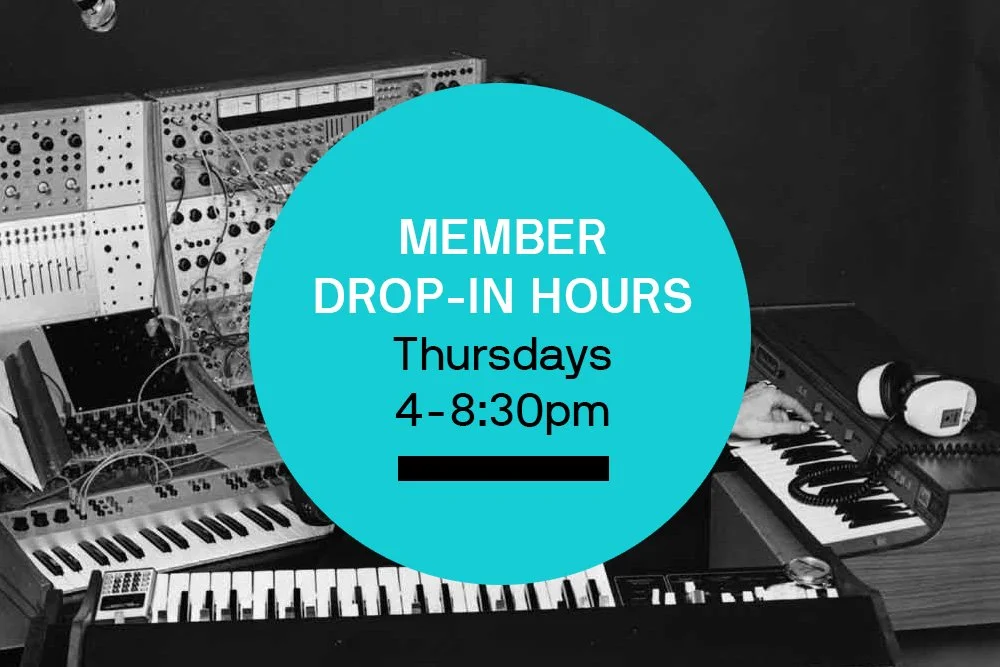 MEMBER
DROP-IN HOURS
Thursdays
4-8:30pm